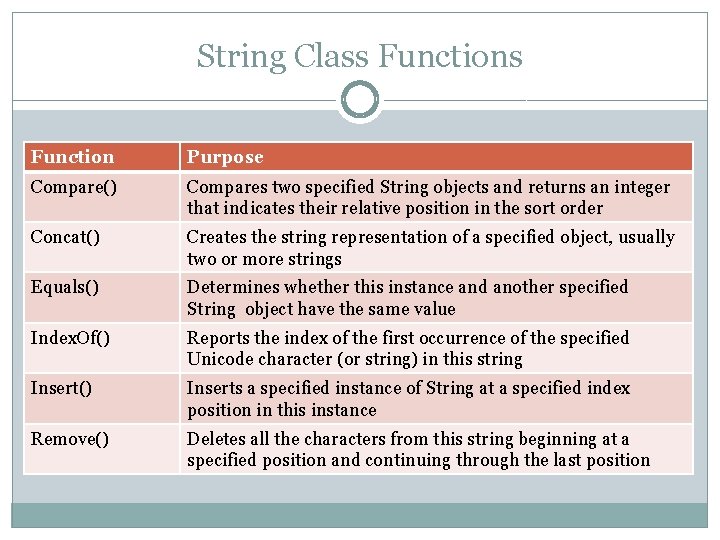 String Class Functions

| Function | Purpose |
|---|---|
| Compare() | Compares two specified String objects and returns an integer that indicates their relative position in the sort order |
| Concat() | Creates the string representation of a specified object, usually two or more strings |
| Equals() | Determines whether this instance and another specified String object have the same value |
| IndexOf() | Reports the index of the first occurrence of the specified Unicode character (or string) in this string |
| Insert() | Inserts a specified instance of String at a specified index position in this instance |
| Remove() | Deletes all the characters from this string beginning at a specified position and continuing through the last position |